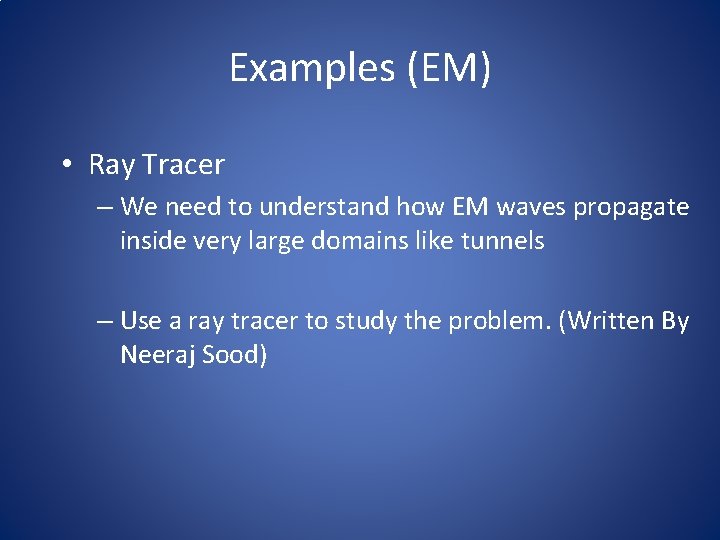 Examples (EM)

• Ray Tracer

– We need to understand how EM waves propagate inside very large domains like tunnels

– Use a ray tracer to study the problem. (Written By Neeraj Sood)